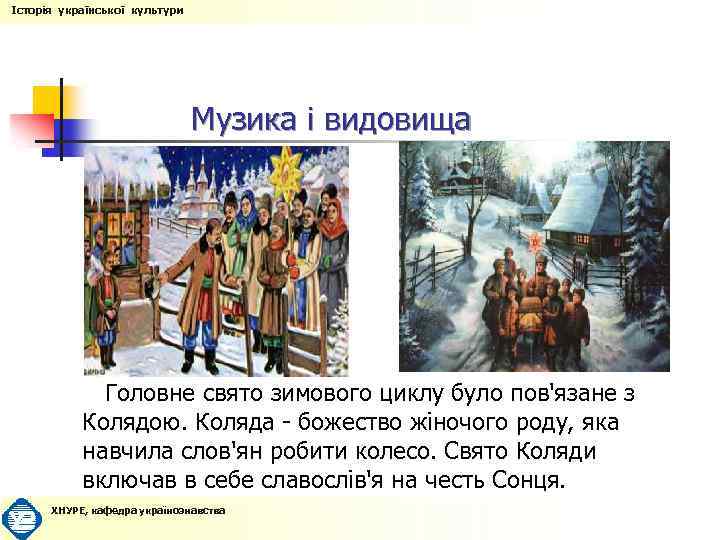 Історія української культури

Музика і видовища

Головне свято зимового циклу було пов'язане з Колядою. Коляда - божество жіночого роду, яка навчила слов'ян робити колесо. Свято Коляди включав в себе славослів'я на честь Сонця.

ХНУРЕ, кафедра українознавства